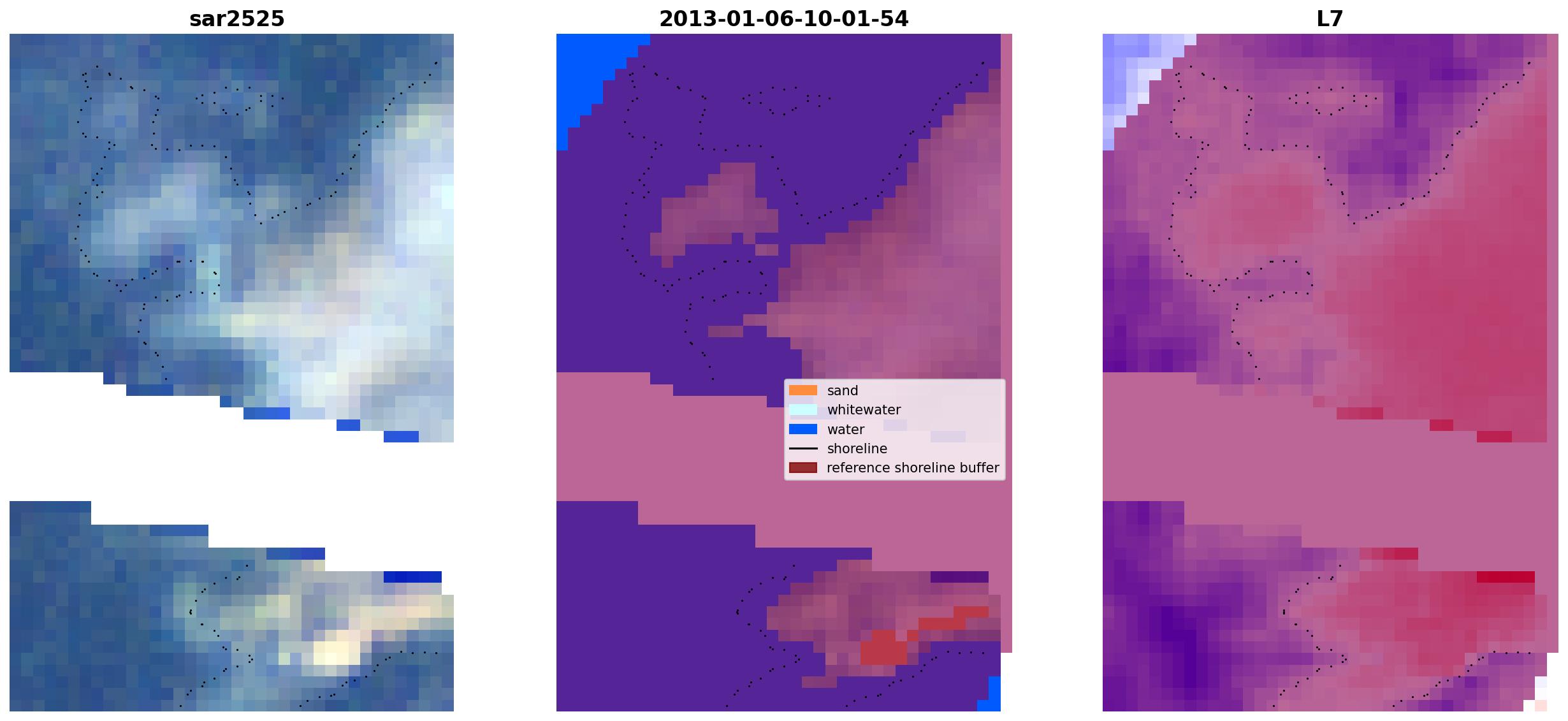 sar2525

2013-01-06-10-01-54

sand
whitewater
water
shoreline
reference shoreline buffer

L7